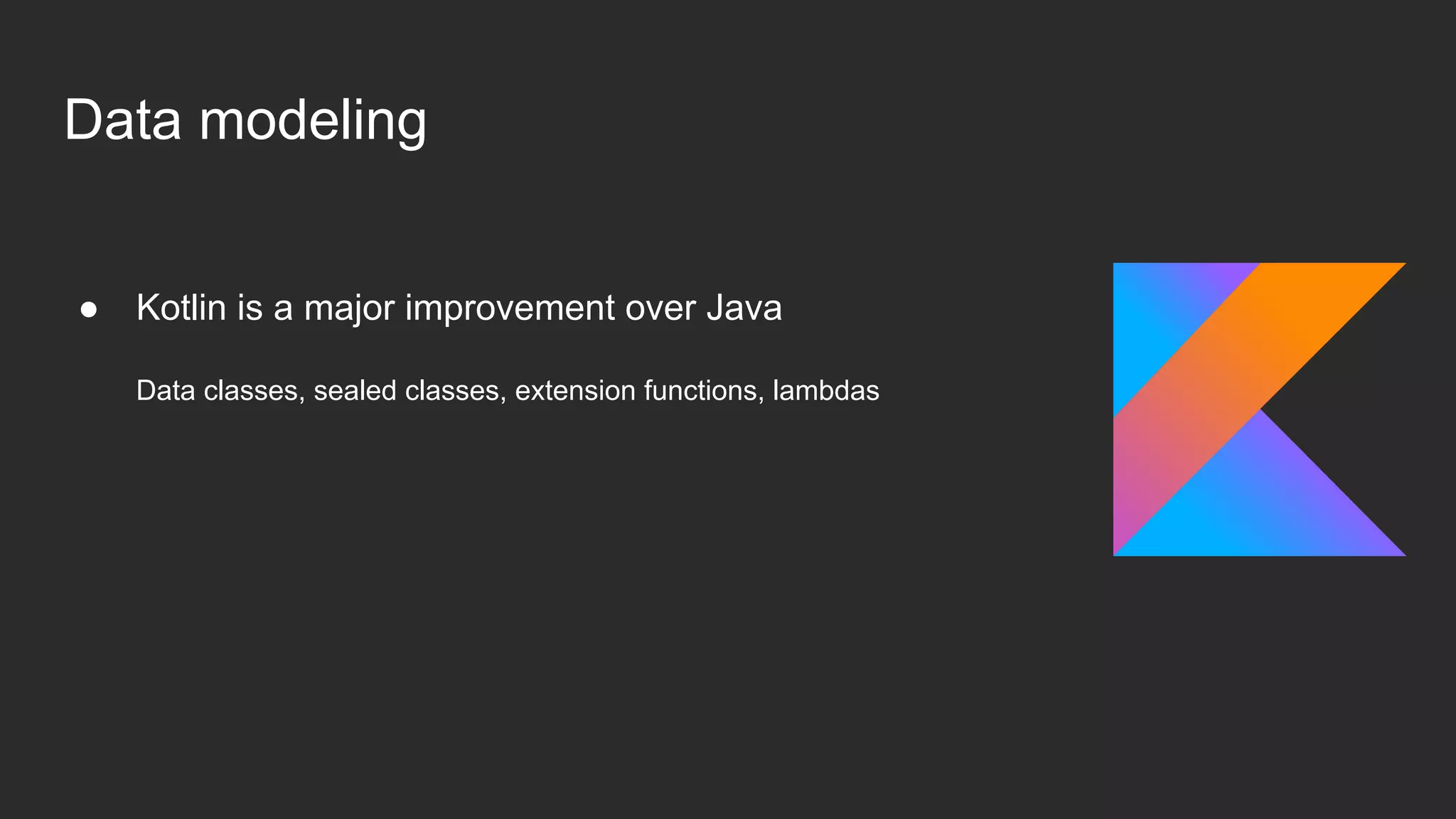 Data modeling

● Kotlin is a major improvement over Java

Data classes, sealed classes, extension functions, lambdas